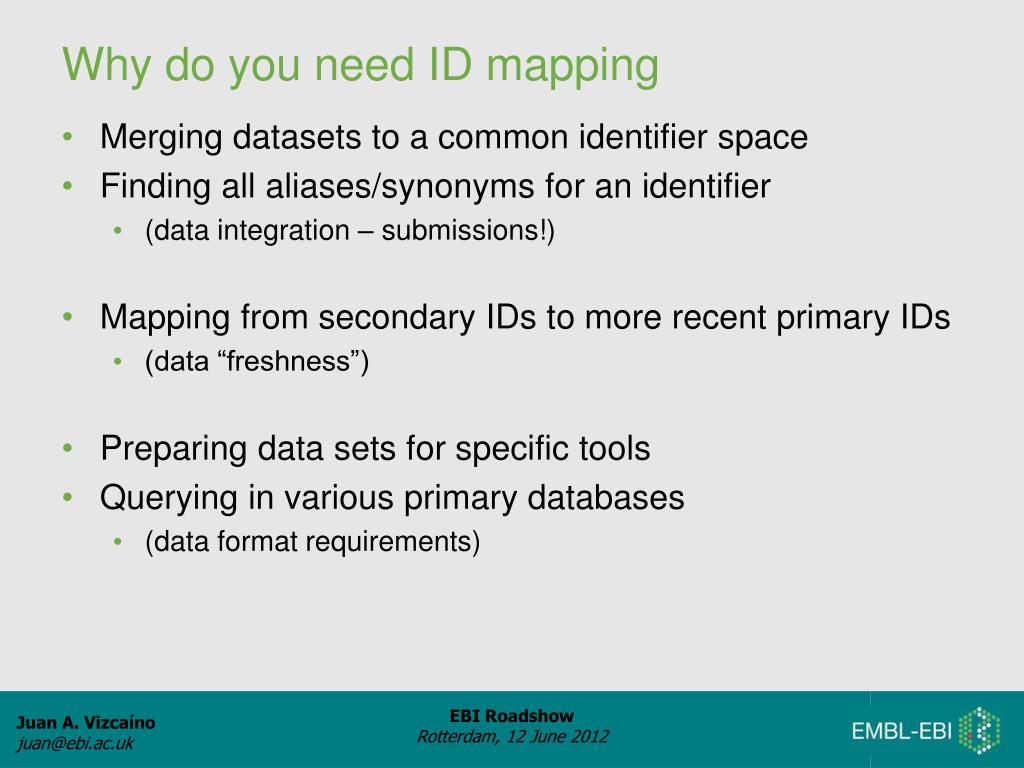 Why do you need ID mapping

• Merging datasets to a common identifier space
• Finding all aliases/synonyms for an identifier
  • (data integration – submissions!)

• Mapping from secondary IDs to more recent primary IDs
  • (data “freshness”)

• Preparing data sets for specific tools
• Querying in various primary databases
  • (data format requirements)

Juan A. Vizcaíno
juan@ebi.ac.uk

EBI Roadshow
Rotterdam, 12 June 2012

EMBL-EBI